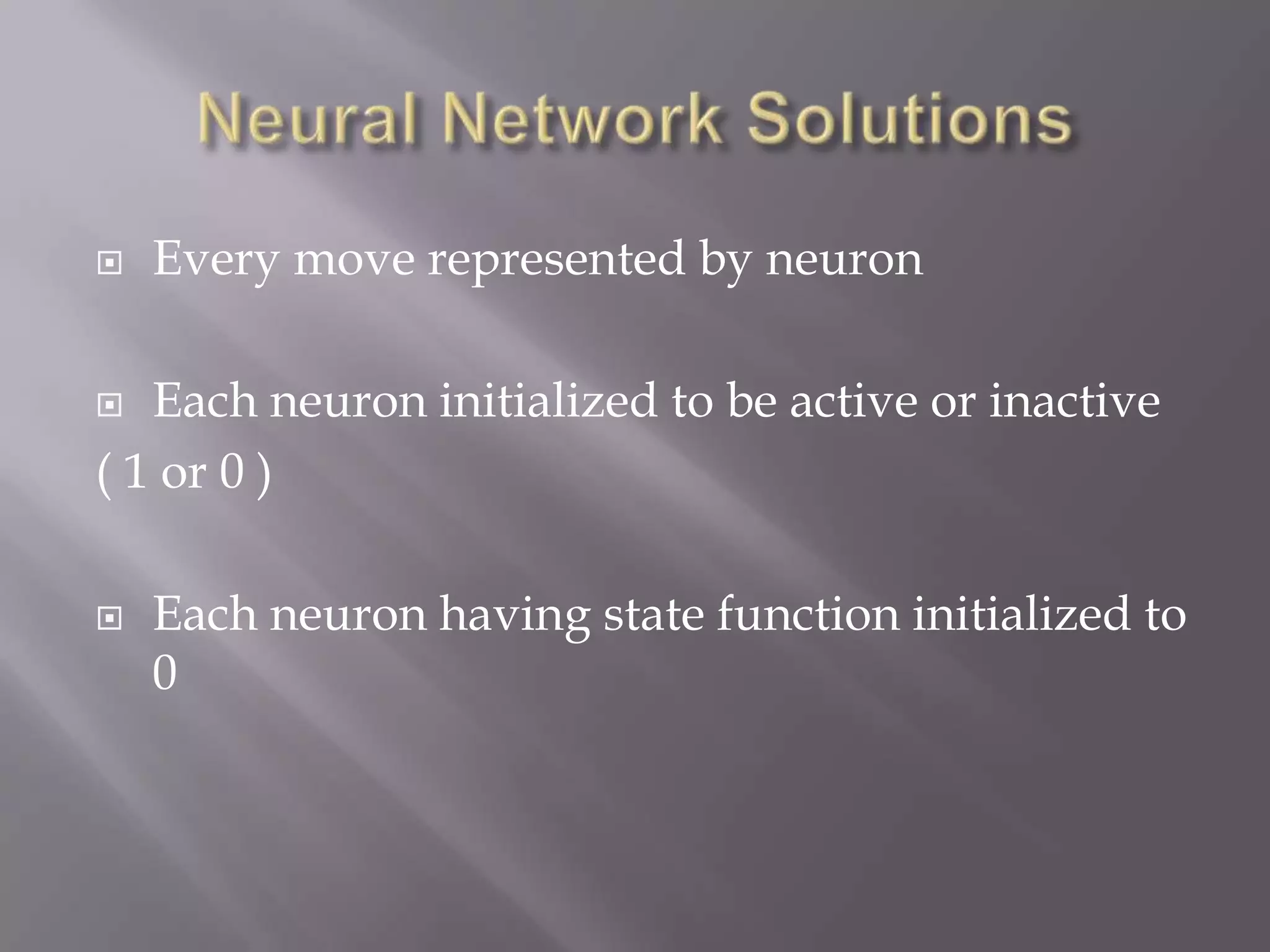 Neural Network Solutions

Every move represented by neuron

Each neuron initialized to be active or inactive ( 1 or 0 )

Each neuron having state function initialized to 0